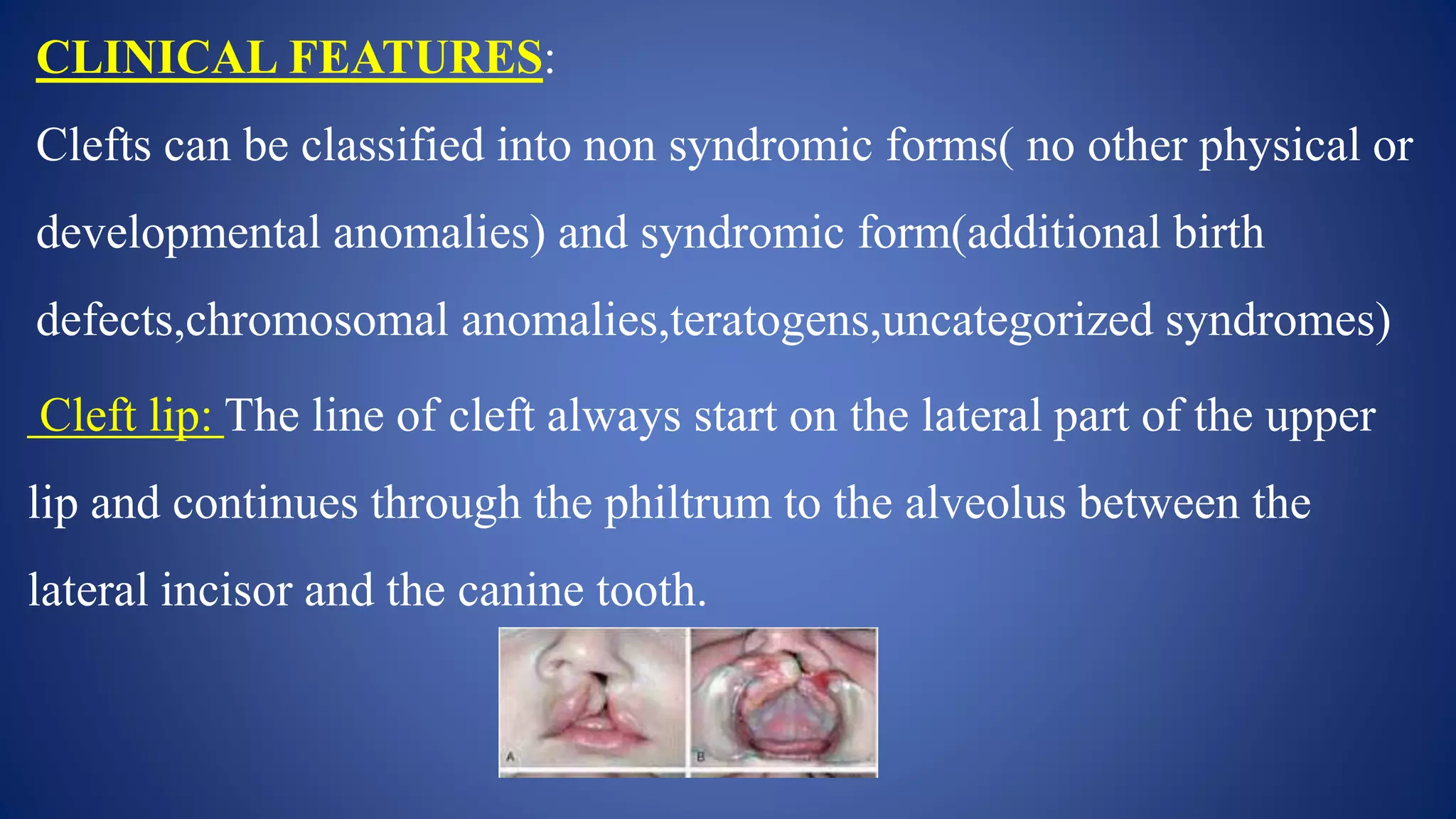 CLINICAL FEATURES:

Clefts can be classified into non syndromic forms( no other physical or developmental anomalies) and syndromic form(additional birth defects,chromosomal anomalies,teratogens,uncategorized syndromes)

Cleft lip: The line of cleft always start on the lateral part of the upper lip and continues through the philtrum to the alveolus between the lateral incisor and the canine tooth.

A

B